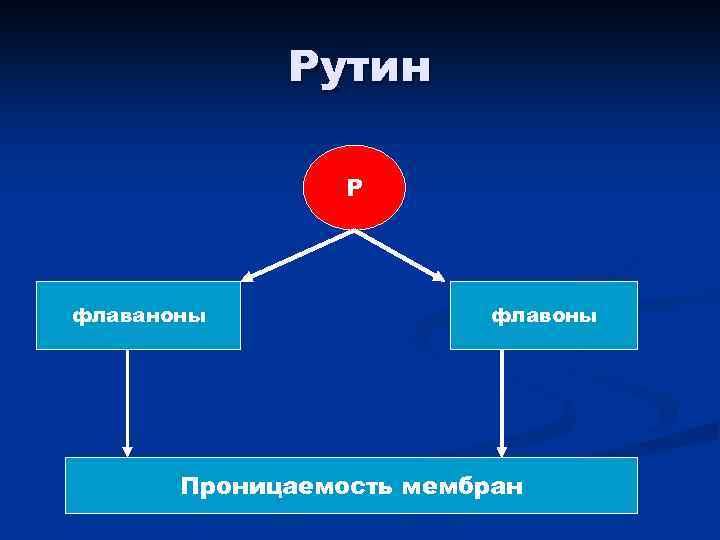 Рутин

Р

флаваноны

флавоны

Проницаемость мембран